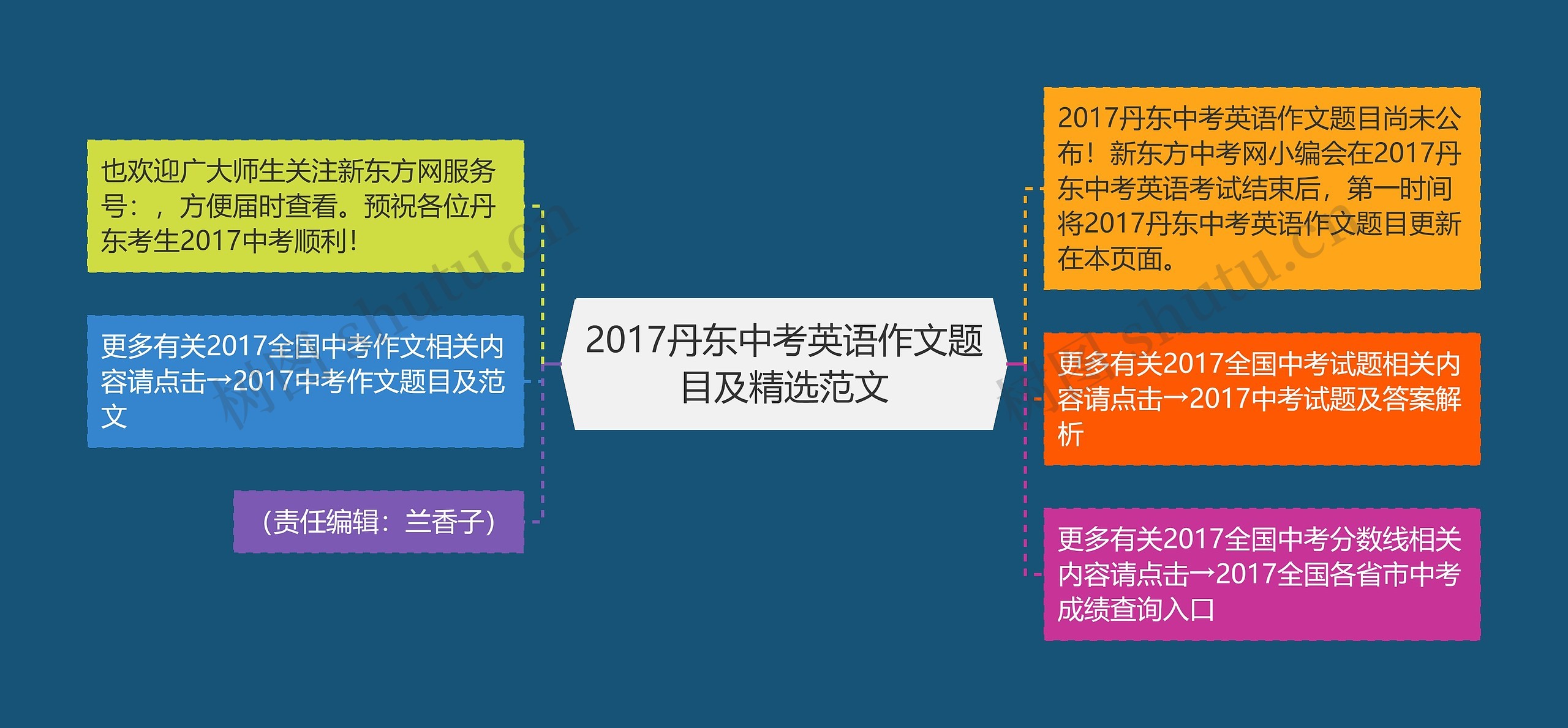 2017丹东中考英语作文题目及精选范文

也欢迎广大师生关注新东方网服务号：，方便届时查看。预祝各位丹东考生2017中考顺利！

更多有关2017全国中考作文相关内容请点击→2017中考作文题目及范文

（责任编辑：兰香子）

2017丹东中考英语作文题目尚未公布！新东方中考网小编会在2017丹东中考英语考试结束后，第一时间将2017丹东中考英语作文题目更新在本页面。

更多有关2017全国中考试题相关内容请点击→2017中考试题及答案解析

更多有关2017全国中考分数线相关内容请点击→2017全国各省市中考成绩查询入口

树图 shutu.cn

树图 shutu.cn